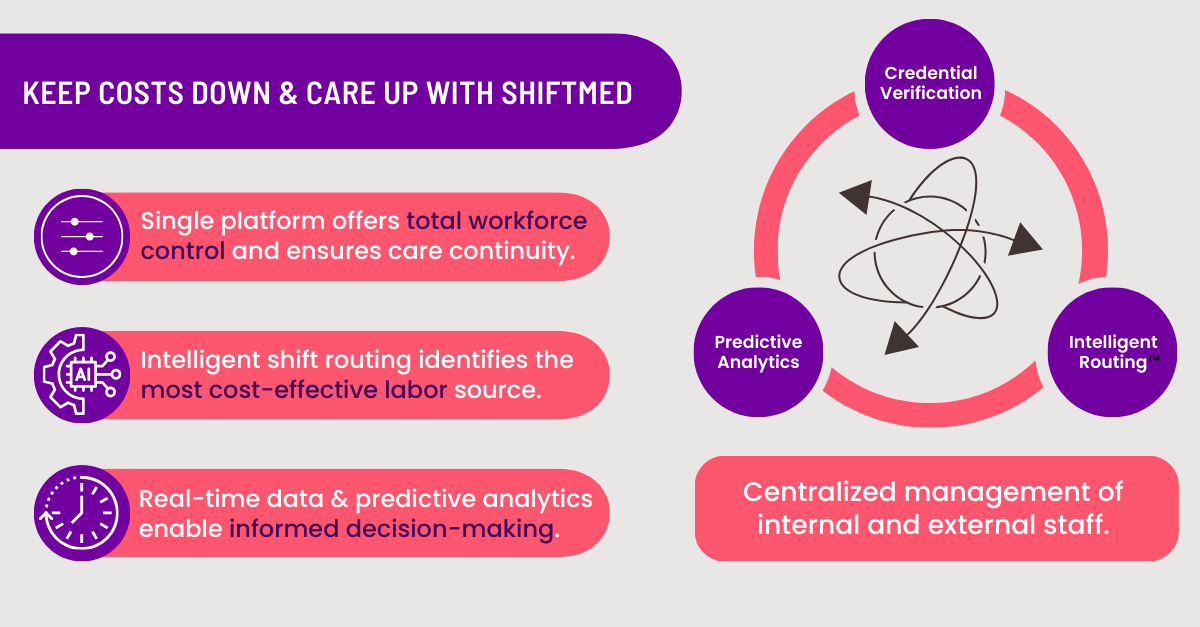 KEEP COSTS DOWN & CARE UP WITH SHIFTMED

Single platform offers total workforce control and ensures care continuity.

AI

Intelligent shift routing identifies the most cost-effective labor source.

Real-time data & predictive analytics enable informed decision-making.

Credential Verification

Predictive Analytics

Intelligent Routing™

Centralized management of internal and external staff.